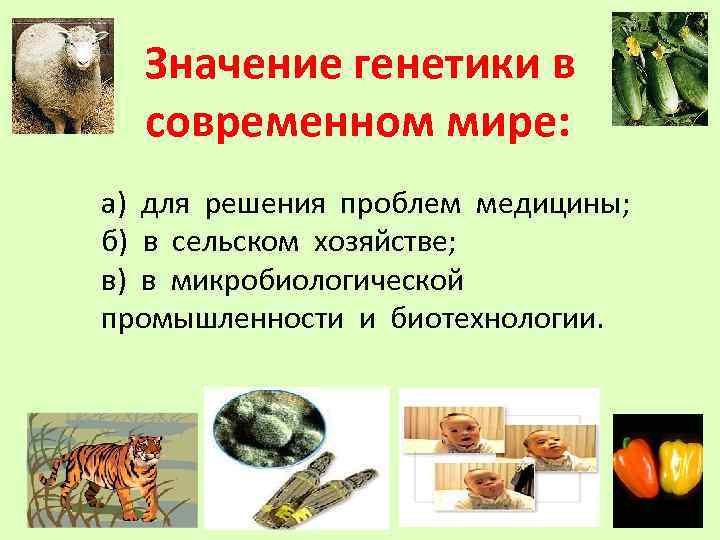 Значение генетики в современном мире:

а) для решения проблем медицины;
б) в сельском хозяйстве;
в) в микробиологической промышленности и биотехнологии.